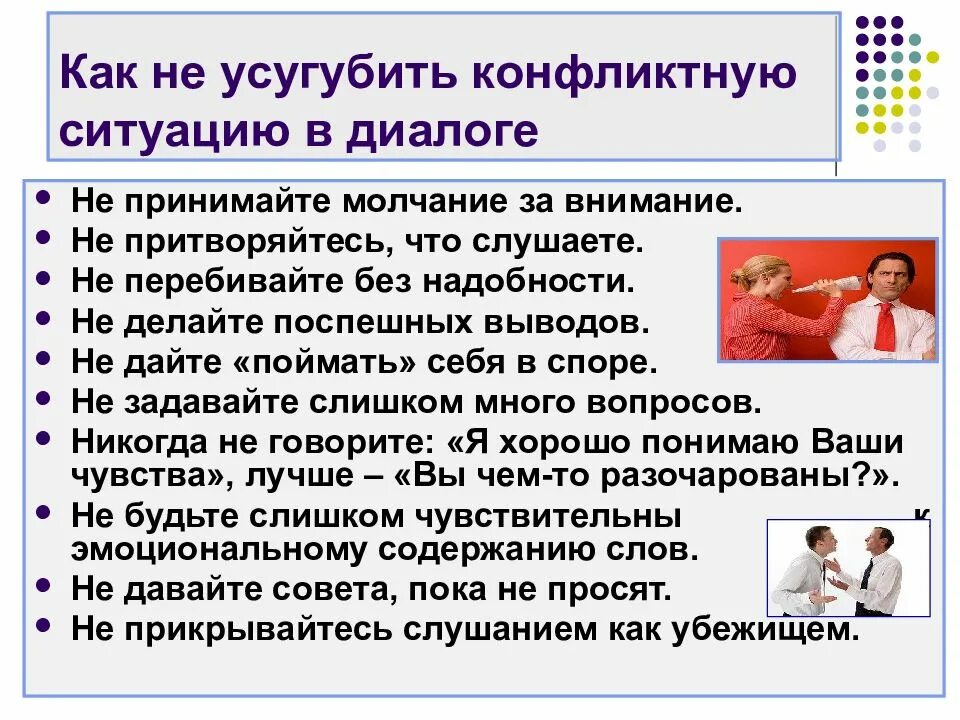 Как не усугубить конфликтную ситуацию в диалоге

- Не принимайте молчание за внимание.
- Не притворяйтесь, что слушаете.
- Не перебивайте без надобности.
- Не делайте поспешных выводов.
- Не дайте «поймать» себя в споре.
- Не задавайте слишком много вопросов.
- Никогда не говорите: «Я хорошо понимаю Ваши чувства», лучше – «Вы чем-то разочарованы?».
- Не будьте слишком чувствительны к эмоциональному содержанию слов.
- Не давайте совета, пока не просят.
- Не прикрывайтесь слушанием как убежищем.